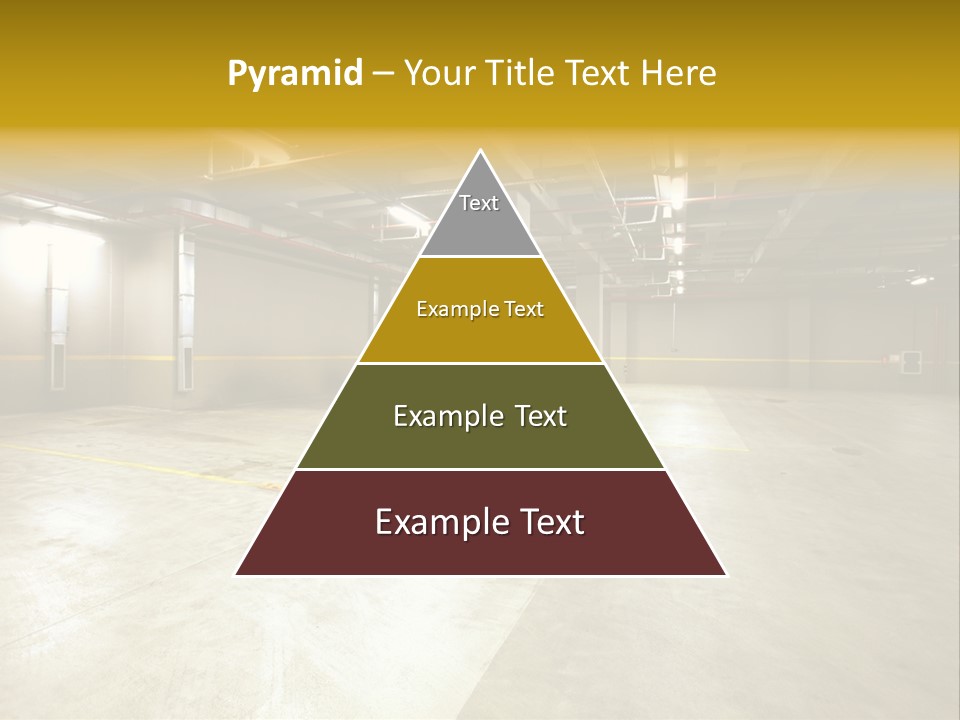 Pyramid – Your Title Text Here

Text

Example Text

Example Text

Example Text